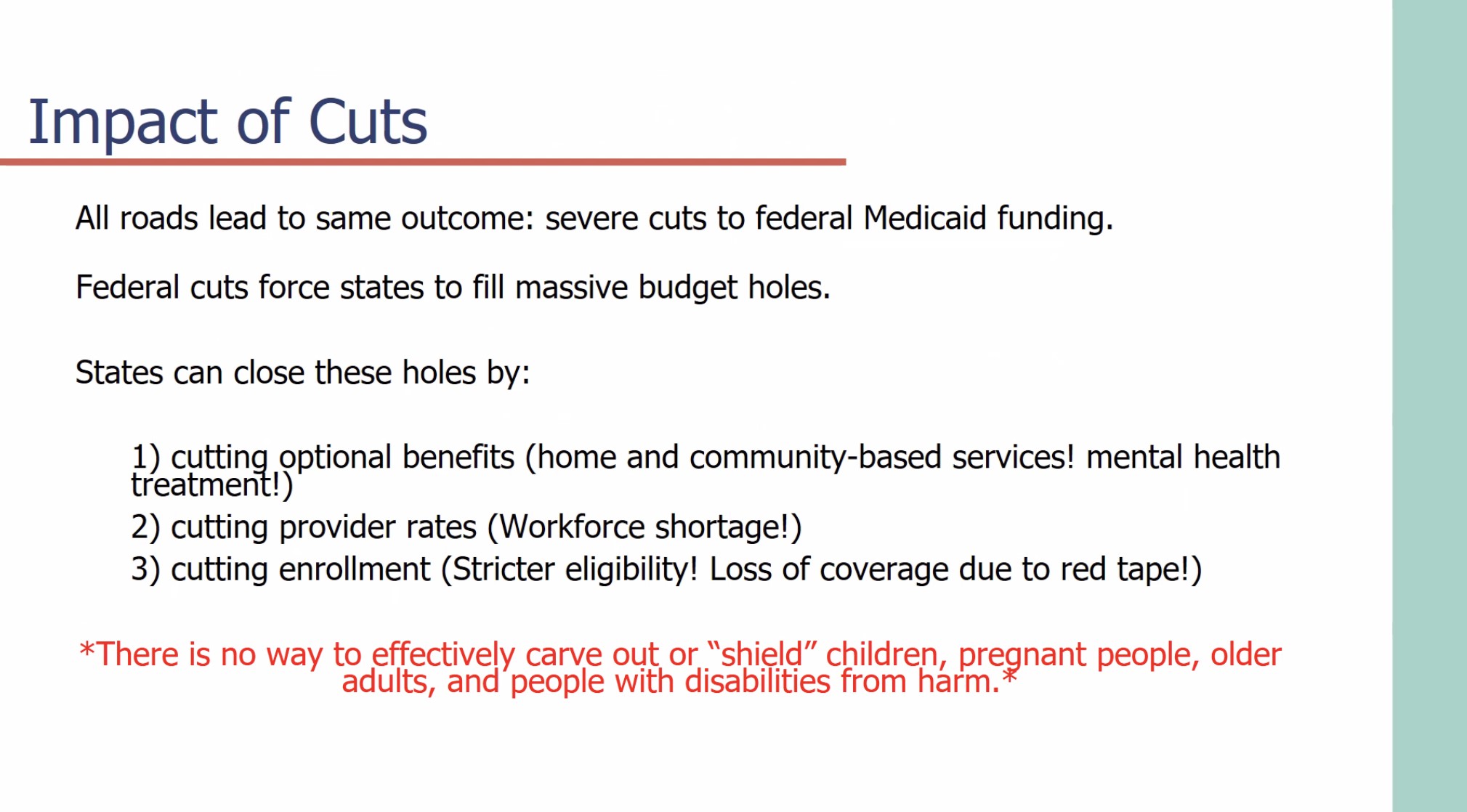 Impact of Cuts

All roads lead to same outcome: severe cuts to federal Medicaid funding.

Federal cuts force states to fill massive budget holes.

States can close these holes by:

1) cutting optional benefits (home and community-based services! mental health treatment!)
2) cutting provider rates (Workforce shortage!)
3) cutting enrollment (Stricter eligibility! Loss of coverage due to red tape!)

*There is no way to effectively carve out or “shield” children, pregnant people, older adults, and people with disabilities from harm.*